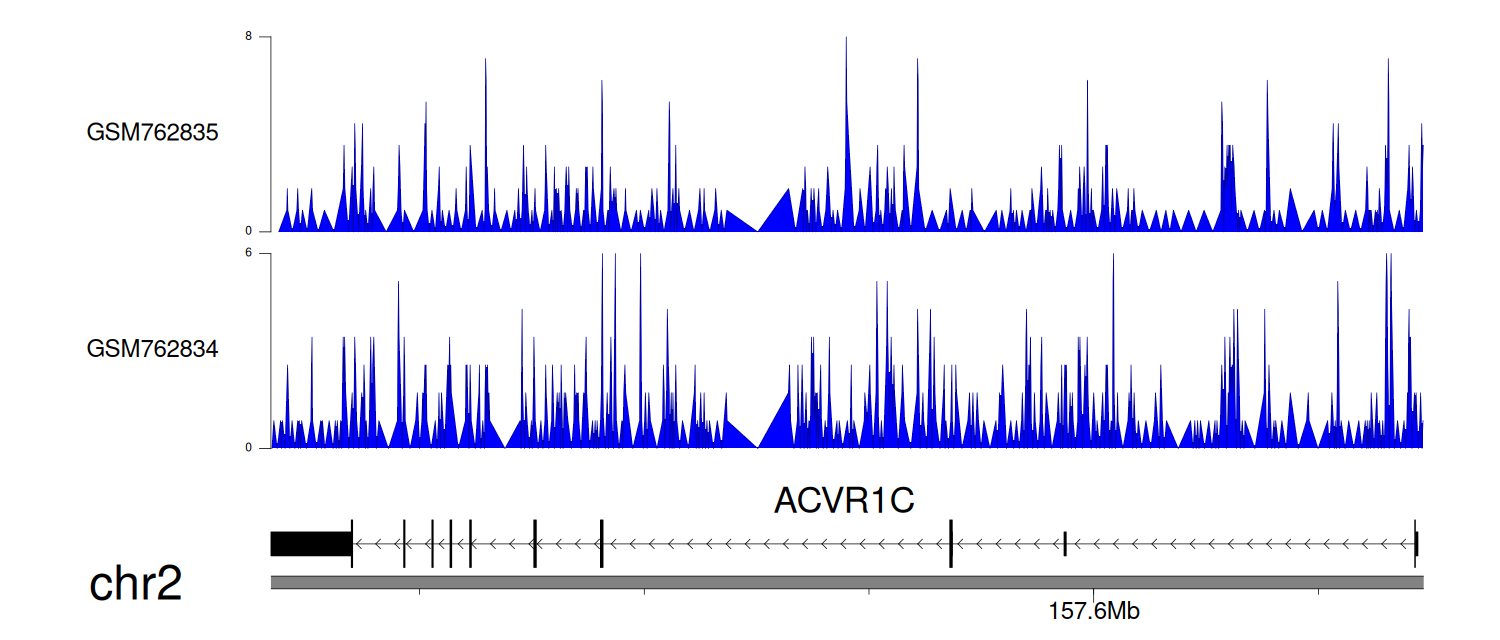 8

GSM762835

0

6

GSM762834

0

ACVR1C

chr2

157.6Mb